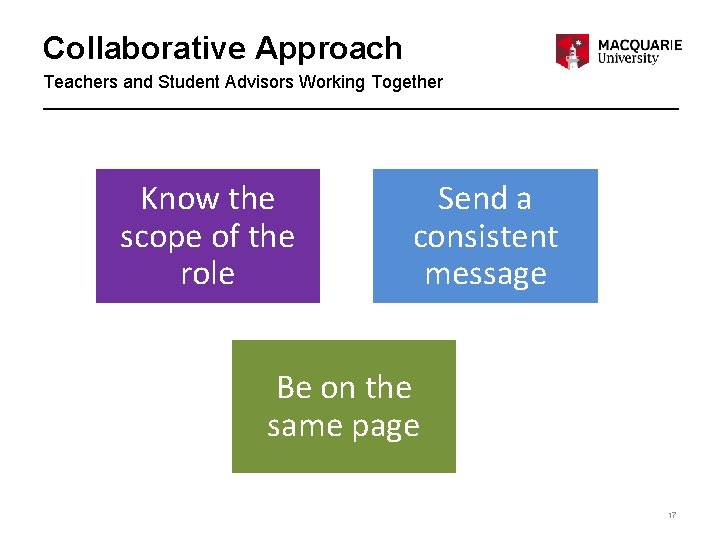 Collaborative Approach

MACQUARIE
University

Teachers and Student Advisors Working Together

Know the scope of the role

Send a consistent message

Be on the same page

17